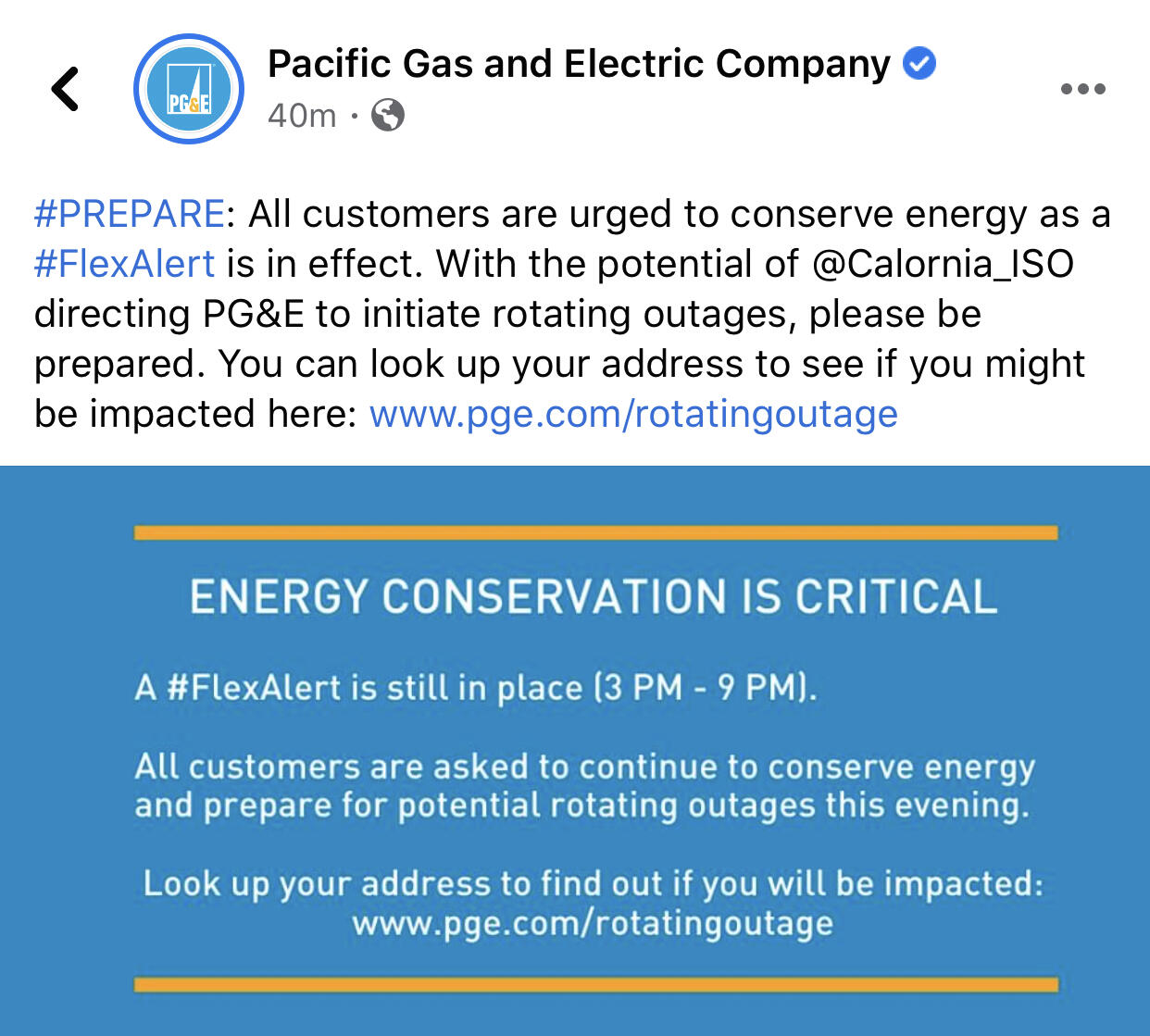 PG&E

Pacific Gas and Electric Company
40m ·

#PREPARE: All customers are urged to conserve energy as a #FlexAlert is in effect. With the potential of @Calornia_ISO directing PG&E to initiate rotating outages, please be prepared. You can look up your address to see if you might be impacted here: www.pge.com/rotatingoutage

ENERGY CONSERVATION IS CRITICAL

A #FlexAlert is still in place (3 PM - 9 PM).

All customers are asked to continue to conserve energy and prepare for potential rotating outages this evening.

Look up your address to find out if you will be impacted: www.pge.com/rotatingoutage